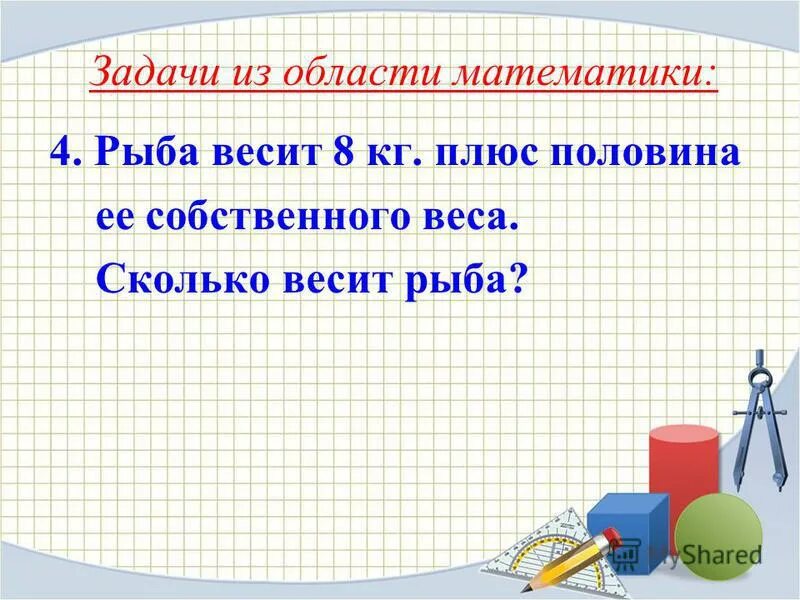 Задачи из области математики:

4. Рыба весит 8 кг. плюс половина ее собственного веса. Сколько весит рыба?

MyShared